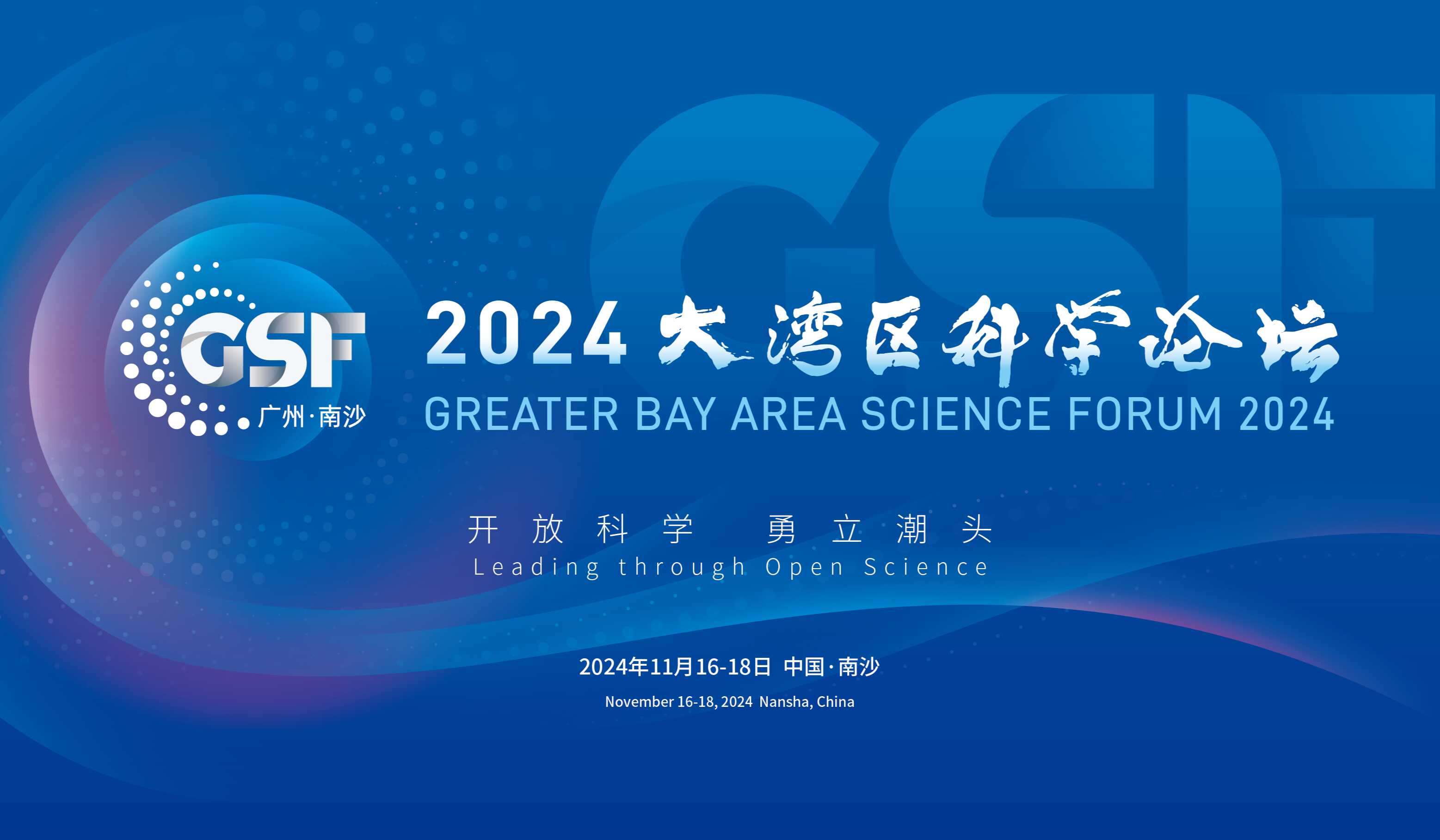 GSF
GSF
广州·南沙

2024 大湾区科学论坛
GREATER BAY AREA SCIENCE FORUM 2024

开放科学 勇立潮头
Leading through Open Science

2024年11月16-18日 中国·南沙
November 16-18, 2024 Nansha, China